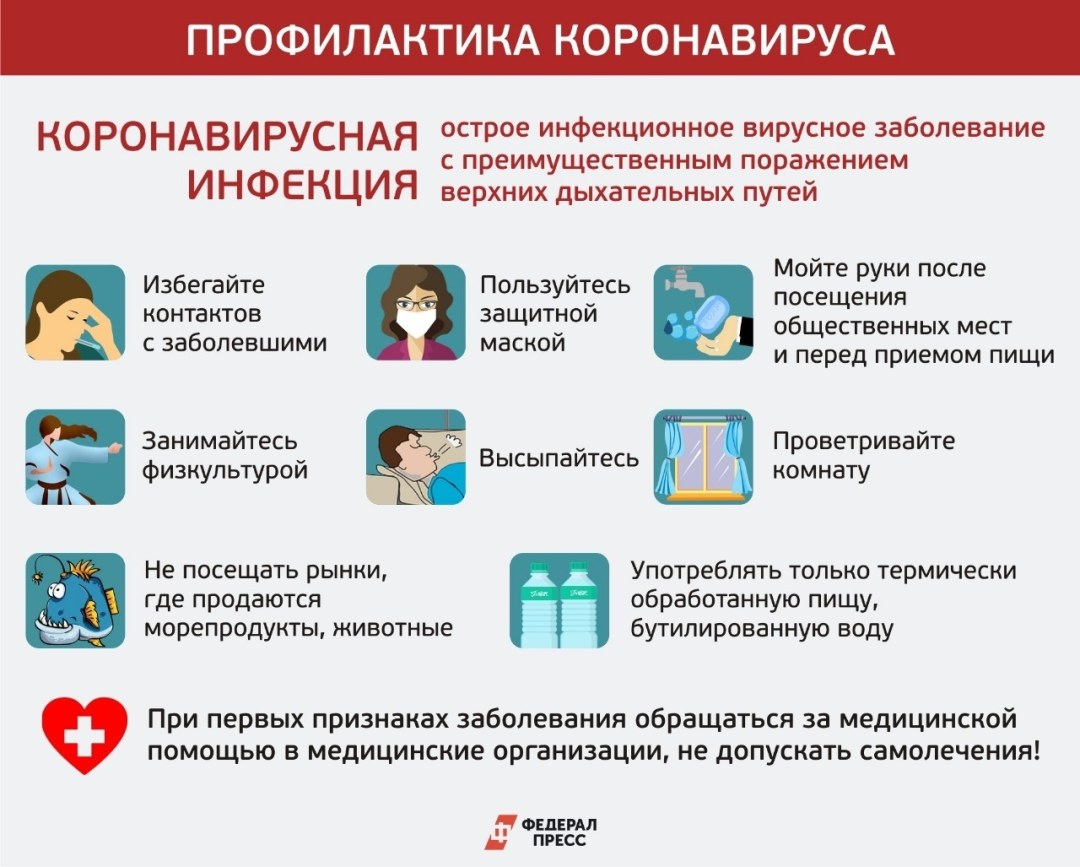 ПРОФИЛАКТИКА КОРОНАВИРУСА

КОРОНАВИРУСНАЯ ИНФЕКЦИЯ

острое инфекционное вирусное заболевание с преимущественным поражением верхних дыхательных путей

Избегайте контактов с заболевшими

Пользуйтесь защитной маской

Мойте руки после посещения общественных мест и перед приемом пищи

Занимайтесь физкультурой

Высыпайтесь

Проветривайте комнату

Не посещать рынки, где продаются морепродукты, животные

Употреблять только термически обработанную пищу, бутилированную воду

При первых признаках заболевания обращаться за медицинской помощью в медицинские организации, не допускать самолечения!

ФЕДЕРАЛ ПРЕСС